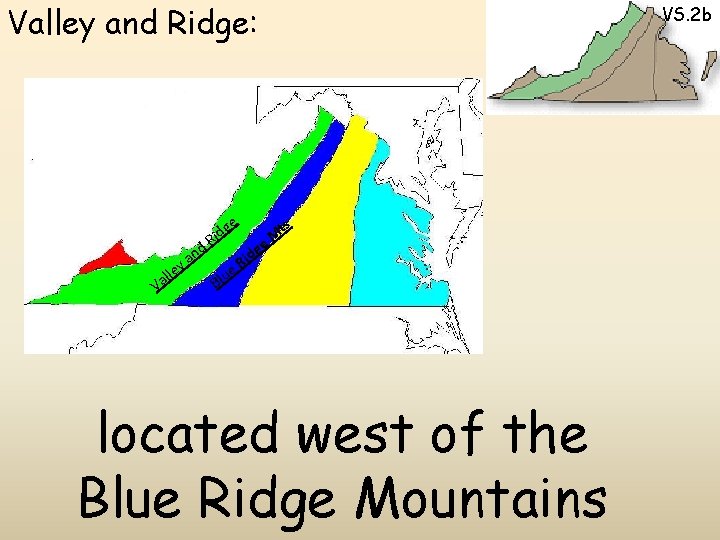 Valley and Ridge:

VS.2b

Valley and Ridge

Blue Ridge Mts.

located west of the Blue Ridge Mountains